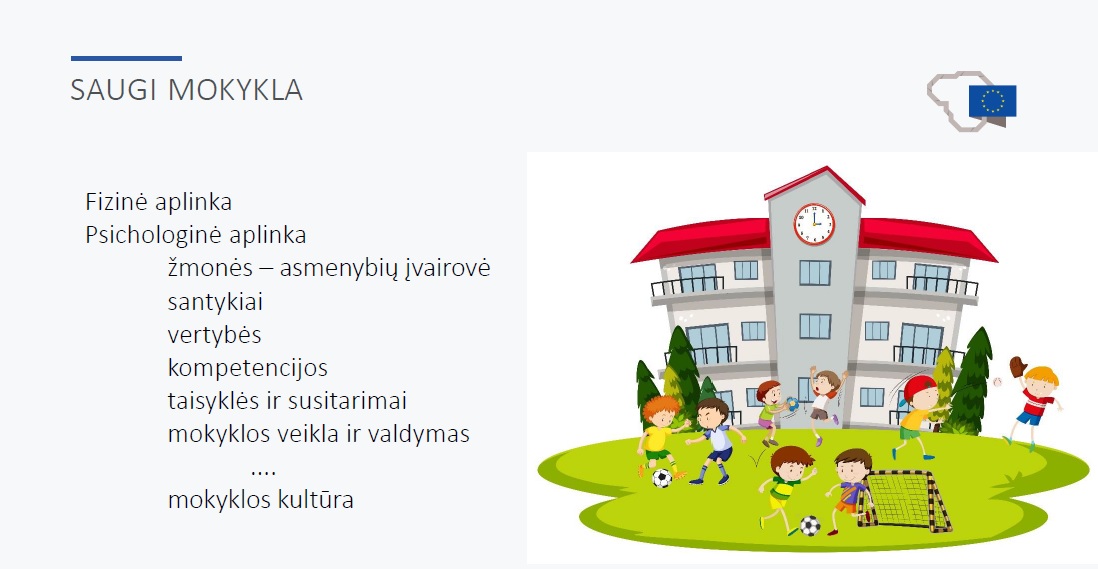 SAUGI MOKYKLA

Fizinė aplinka
Psichologinė aplinka
žmonės – asmenybių įvairovė
santykiai
vertybės
kompetencijos
taisyklės ir susitarimai
mokyklos veikla ir valdymas
....
mokyklos kultūra